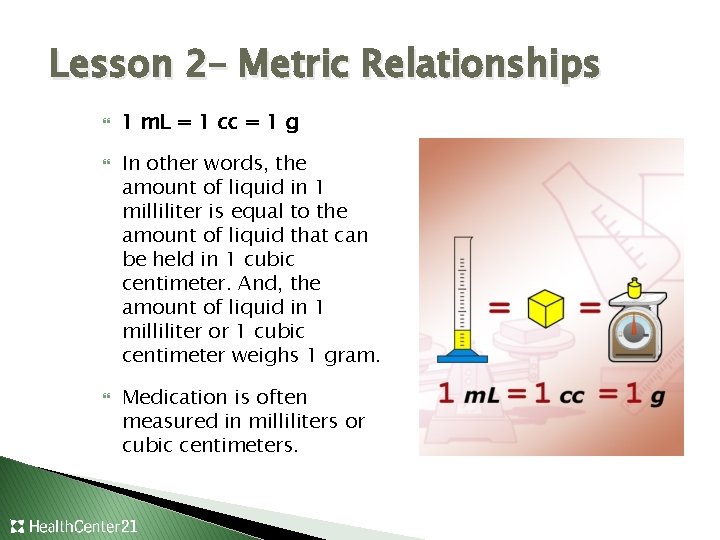 Lesson 2– Metric Relationships

1 mL = 1 cc = 1 g

In other words, the amount of liquid in 1 milliliter is equal to the amount of liquid that can be held in 1 cubic centimeter. And, the amount of liquid in 1 milliliter or 1 cubic centimeter weighs 1 gram.

Medication is often measured in milliliters or cubic centimeters.

= =

1 mL = 1 cc = 1 g

HealthCenter21